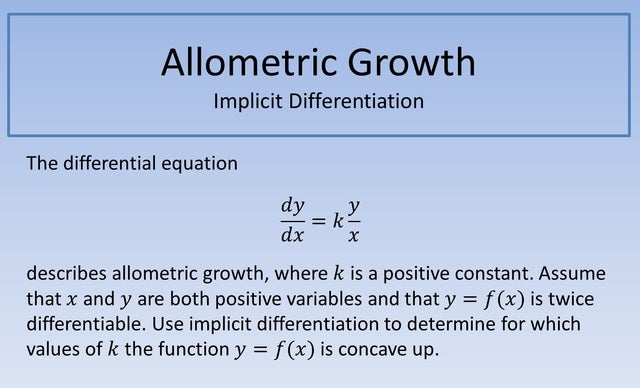 Allometric Growth
Implicit Differentiation

The differential equation

$\frac{dy}{dx} = k\frac{y}{x}$

describes allometric growth, where $k$ is a positive constant. Assume that $x$ and $y$ are both positive variables and that $y = f(x)$ is twice differentiable. Use implicit differentiation to determine for which values of $k$ the function $y = f(x)$ is concave up.